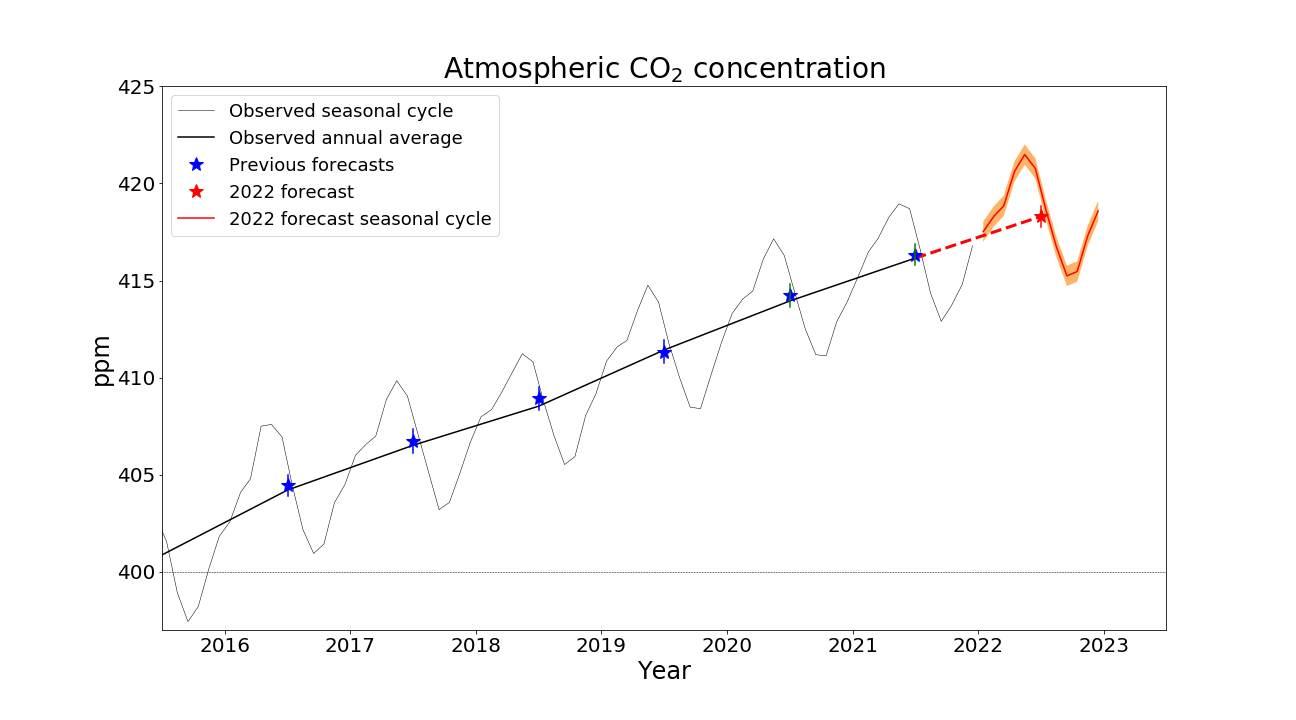 Atmospheric $CO_2$ concentration

Observed seasonal cycle
Observed annual average
Previous forecasts
2022 forecast
2022 forecast seasonal cycle

425
420
415
410
405
400

ppm

2016
2017
2018
2019
2020
2021
2022
2023

Year